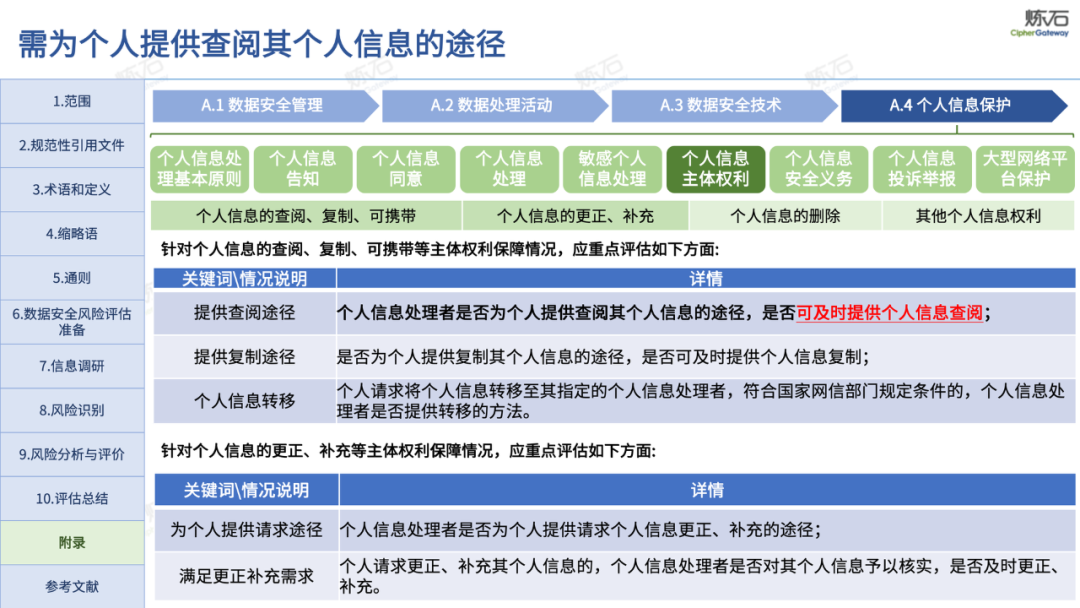 需为个人提供查阅其个人信息的途径

炼石
CipherGateway

1.范围
2.规范性引用文件
3.术语和定义
4.缩略语
5.通则
6.数据安全风险评估准备
7.信息调研
8.风险识别
9.风险分析与评价
10.评估总结
附录
参考文献

A.1 数据安全管理
A.2 数据处理活动
A.3 数据安全技术
A.4 个人信息保护

个人信息处理基本原则
个人信息告知
个人信息同意
个人信息处理
敏感个人信息处理
个人信息主体权利
个人信息安全义务
个人信息投诉举报
大型网络平台保护

个人信息的查阅、复制、可携带
个人信息的更正、补充
个人信息的删除
其他个人信息权利

针对个人信息的查阅、复制、可携带等主体权利保障情况，应重点评估如下方面:

| 关键词\情况说明 | 详情 |
|---|---|
| 提供查阅途径 | 个人信息处理者是否为个人提供查阅其个人信息的途径，是否可及时提供个人信息查阅; |
| 提供复制途径 | 是否为个人提供复制其个人信息的途径，是否可及时提供个人信息复制; |
| 个人信息转移 | 个人请求将个人信息转移至其指定的个人信息处理者，符合国家网信部门规定条件的，个人信息处理者是否提供转移的方法。 |

针对个人信息的更正、补充等主体权利保障情况，应重点评估如下方面:

| 关键词\情况说明 | 详情 |
|---|---|
| 为个人提供请求途径 | 个人信息处理者是否为个人提供请求个人信息更正、补充的途径; |
| 满足更正补充需求 | 个人请求更正、补充其个人信息的，个人信息处理者是否对其个人信息予以核实，是否及时更正、补充。 |